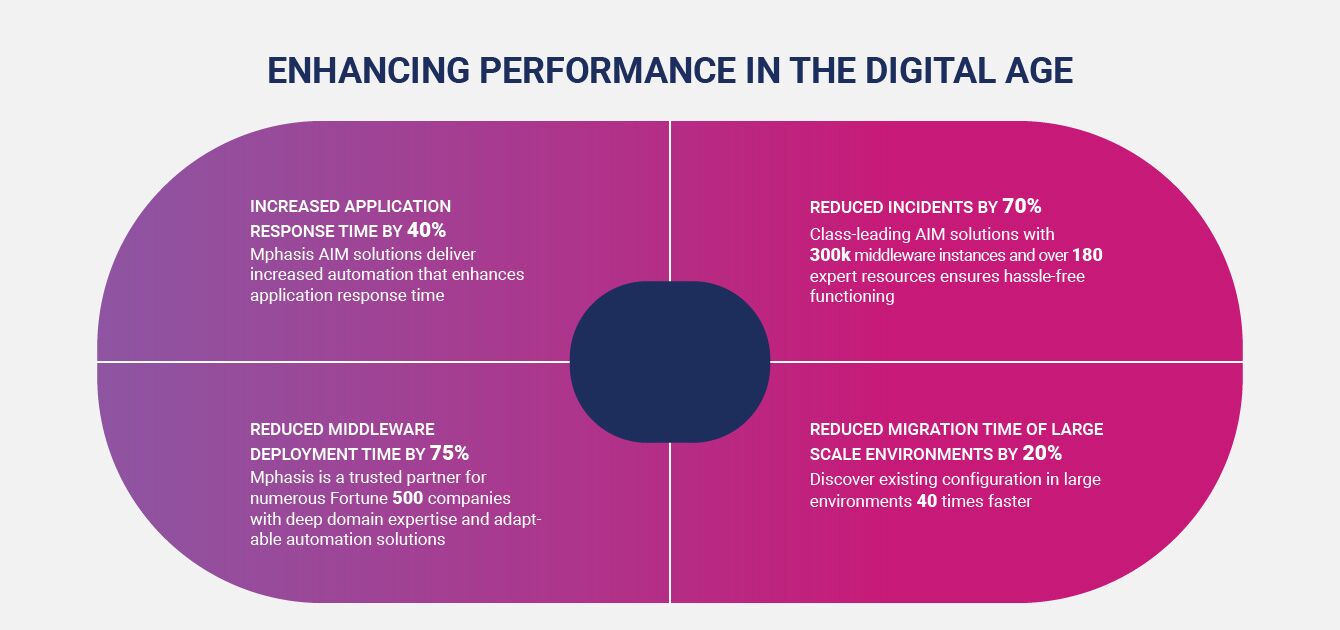 ENHANCING PERFORMANCE IN THE DIGITAL AGE

INCREASED APPLICATION RESPONSE TIME BY 40%
Mphasis AIM solutions deliver increased automation that enhances application response time

REDUCED INCIDENTS BY 70%
Class-leading AIM solutions with 300k middleware instances and over 180 expert resources ensures hassle-free functioning

REDUCED MIDDLEWARE DEPLOYMENT TIME BY 75%
Mphasis is a trusted partner for numerous Fortune 500 companies with deep domain expertise and adaptable automation solutions

REDUCED MIGRATION TIME OF LARGE SCALE ENVIRONMENTS BY 20%
Discover existing configuration in large environments 40 times faster